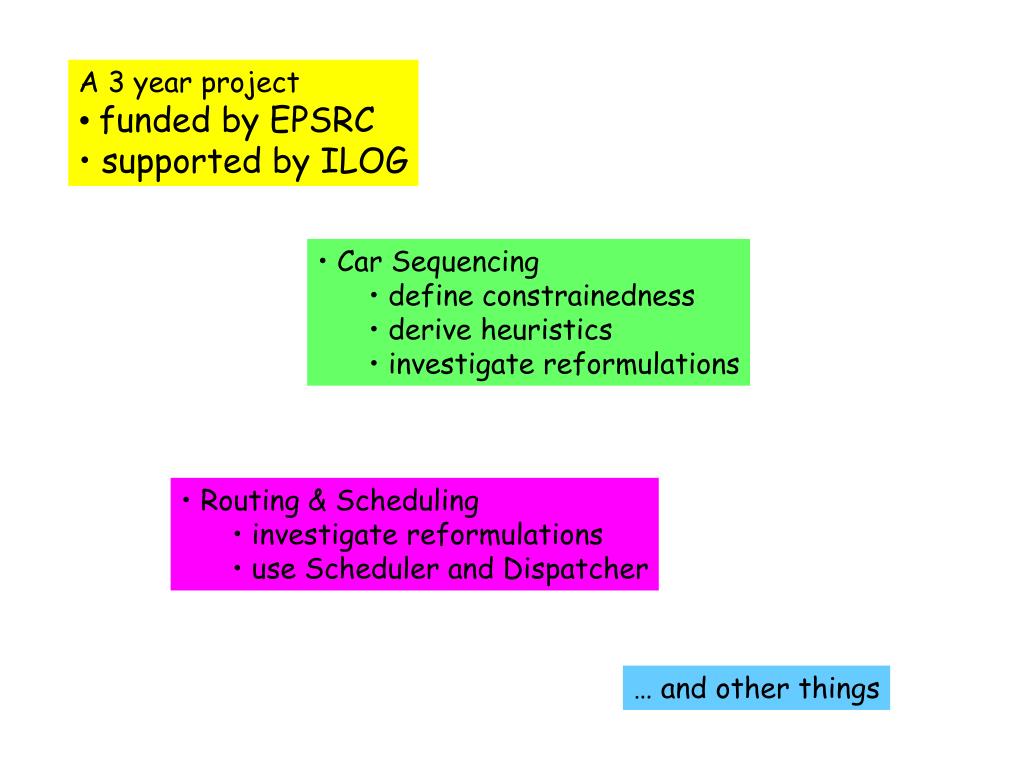 A 3 year project
• funded by EPSRC
• supported by ILOG

• Car Sequencing
• define constrainedness
• derive heuristics
• investigate reformulations

• Routing & Scheduling
• investigate reformulations
• use Scheduler and Dispatcher

… and other things